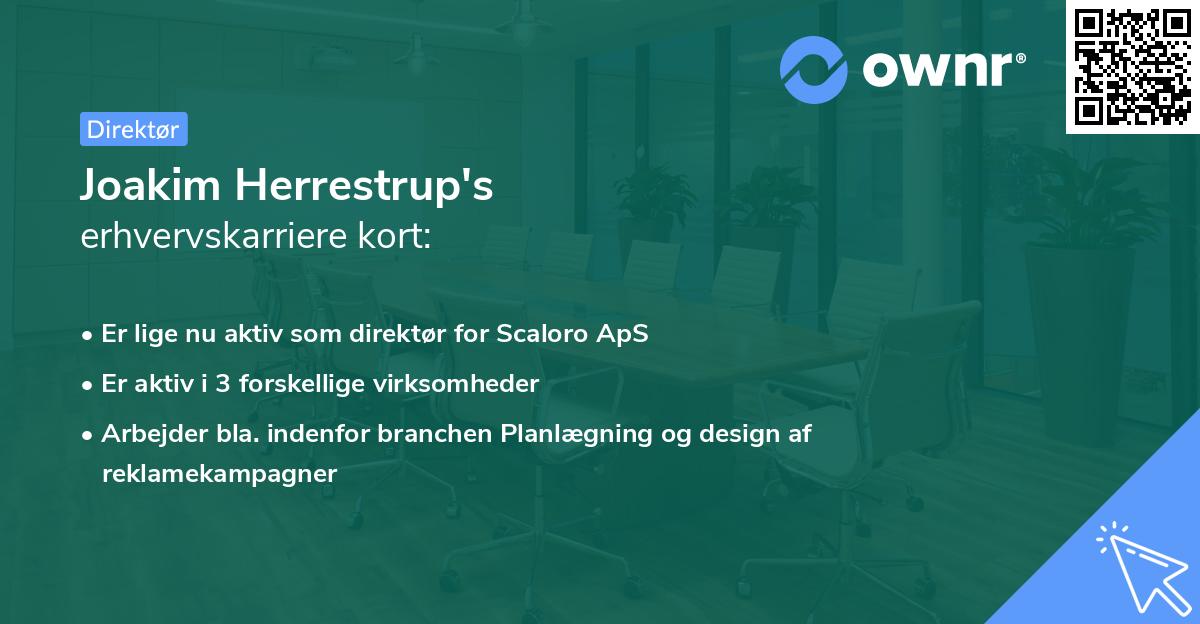 ownr®

Direktør

Joakim Herrestrup's
erhvervskarriere kort:

• Er lige nu aktiv som direktør for Scaloro ApS
• Er aktiv i 3 forskellige virksomheder
• Arbejder bla. indenfor branchen Planlægning og design af reklamekampagner